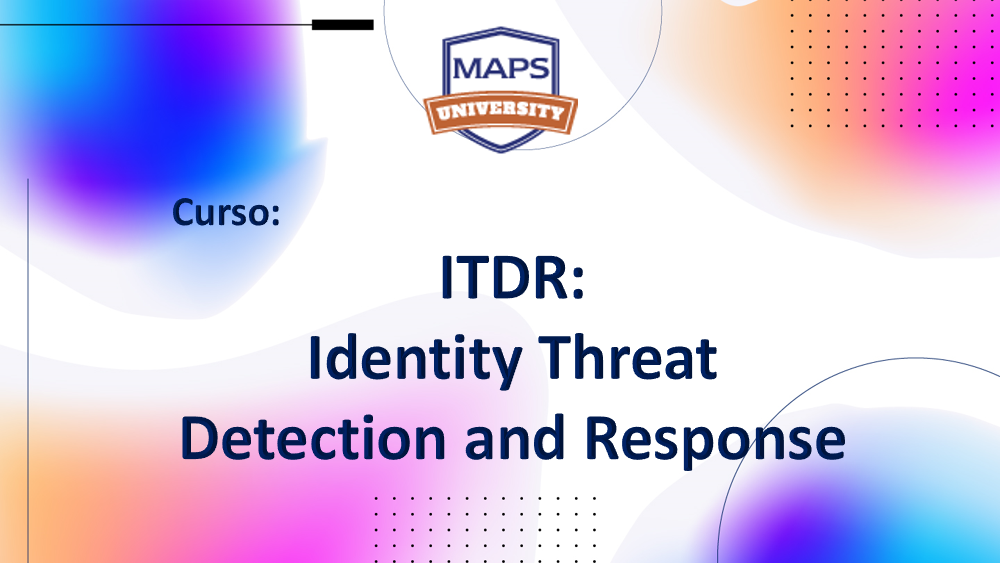 MAPS
UNIVERSITY

Curso:

ITDR:
Identity Threat
Detection and Response